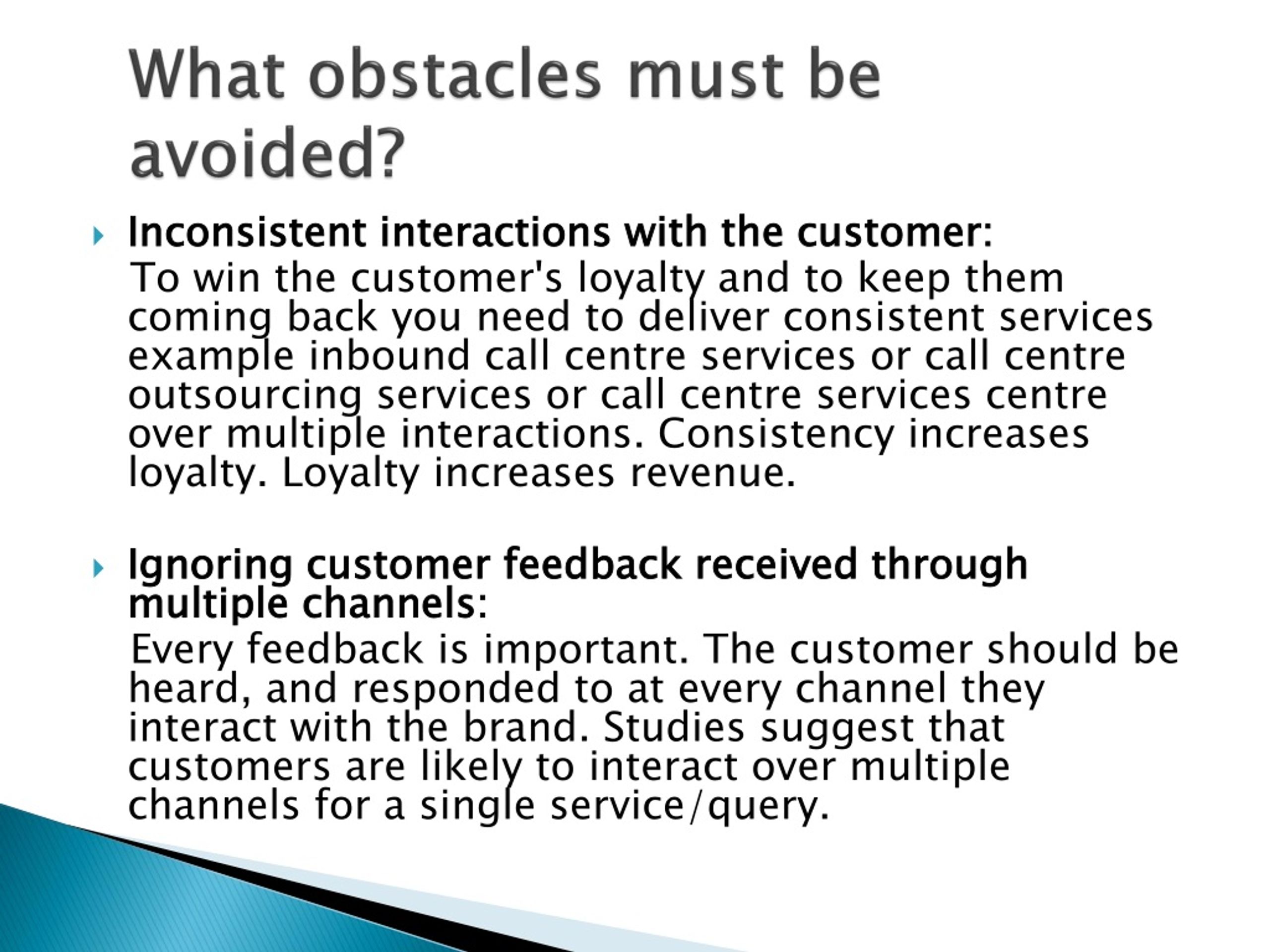 What obstacles must be avoided?

Inconsistent interactions with the customer:
To win the customer's loyalty and to keep them coming back you need to deliver consistent services example inbound call centre services or call centre outsourcing services or call centre services centre over multiple interactions. Consistency increases loyalty. Loyalty increases revenue.

Ignoring customer feedback received through multiple channels:
Every feedback is important. The customer should be heard, and responded to at every channel they interact with the brand. Studies suggest that customers are likely to interact over multiple channels for a single service/query.